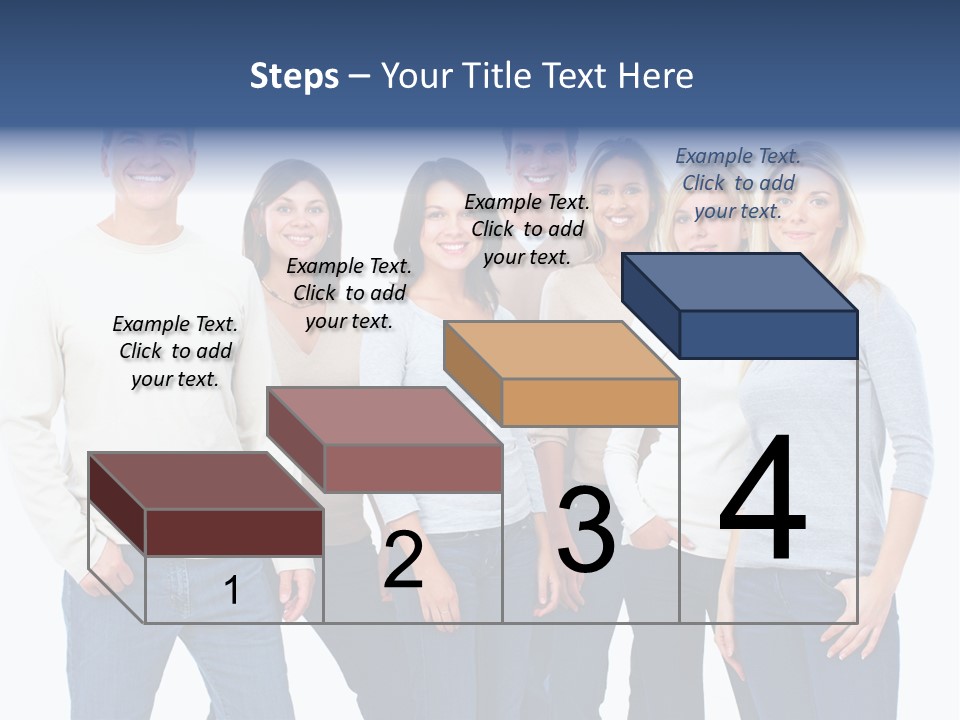 Steps – Your Title Text Here

Example Text. Click to add your text.

Example Text. Click to add your text.

Example Text. Click to add your text.

Example Text. Click to add your text.

1

2

3

4